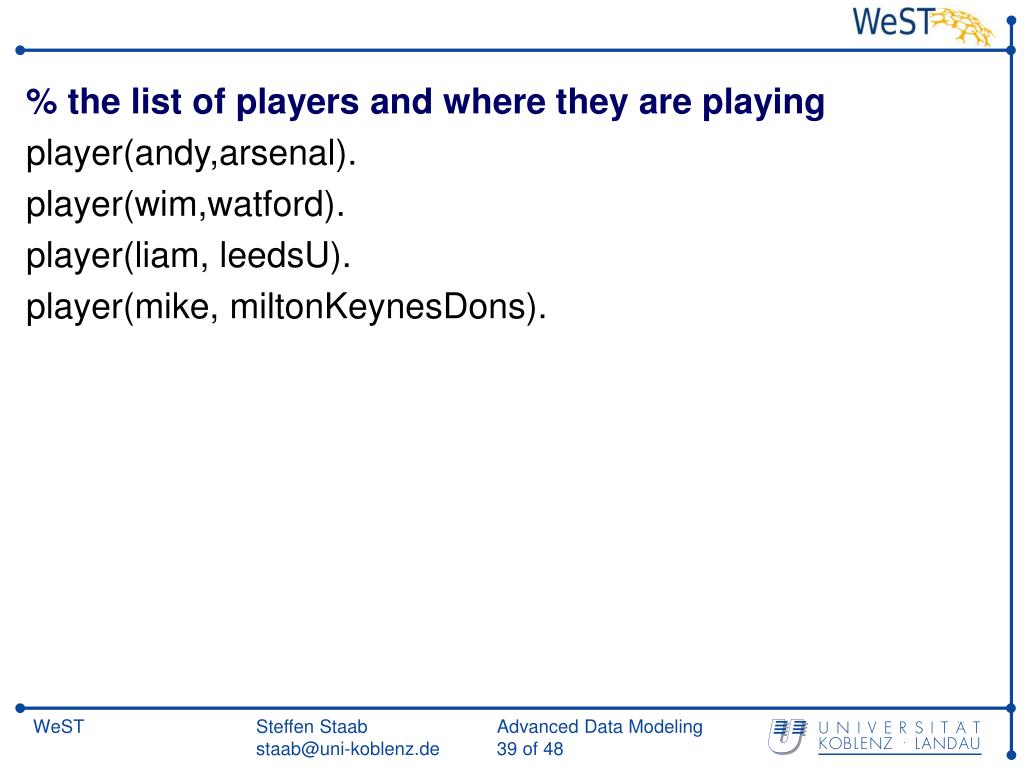 WeST

% the list of players and where they are playing
player(andy,arsenal).
player(wim,watford).
player(liam, leedsU).
player(mike, miltonKeynesDons).

WeST
Steffen Staab
staab@uni-koblenz.de
Advanced Data Modeling
39 of 48
UNIVERSITÄT KOBLENZ · LANDAU